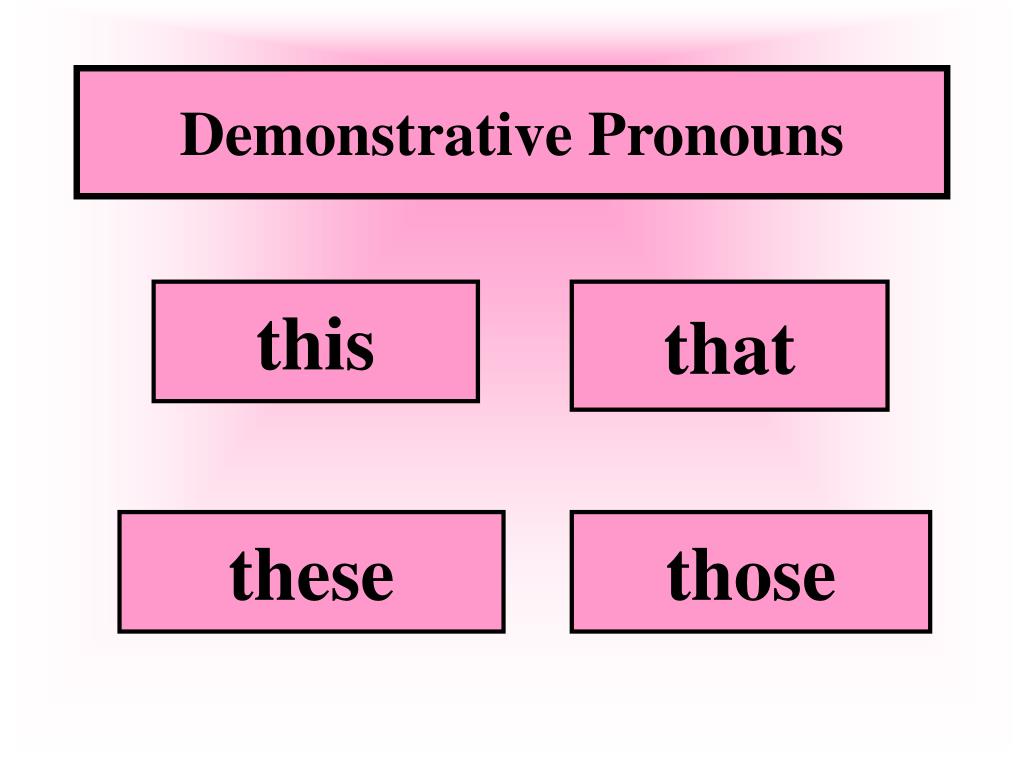 Demonstrative Pronouns

this

that

these

those